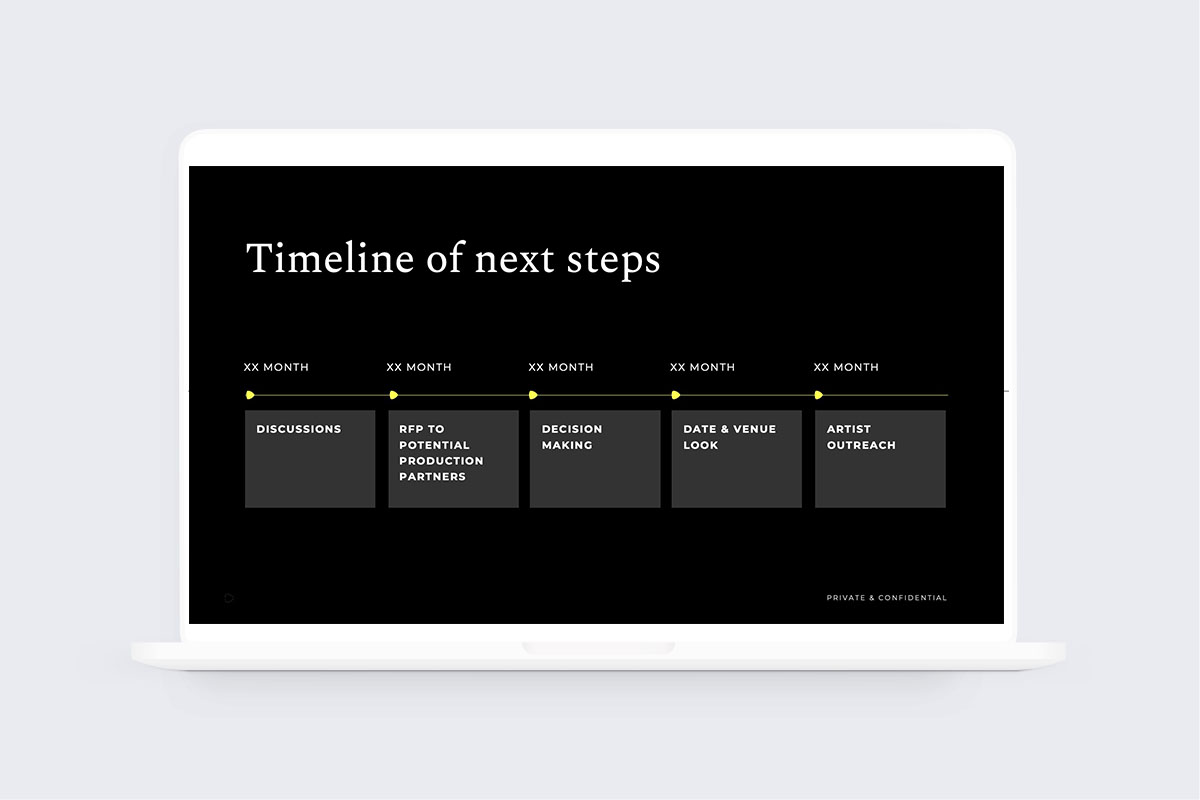 Timeline of next steps

XX MONTH

DISCUSSIONS

XX MONTH

RFP TO POTENTIAL PRODUCTION PARTNERS

XX MONTH

DECISION MAKING

XX MONTH

DATE & VENUE LOOK

XX MONTH

ARTIST OUTREACH

PRIVATE & CONFIDENTIAL